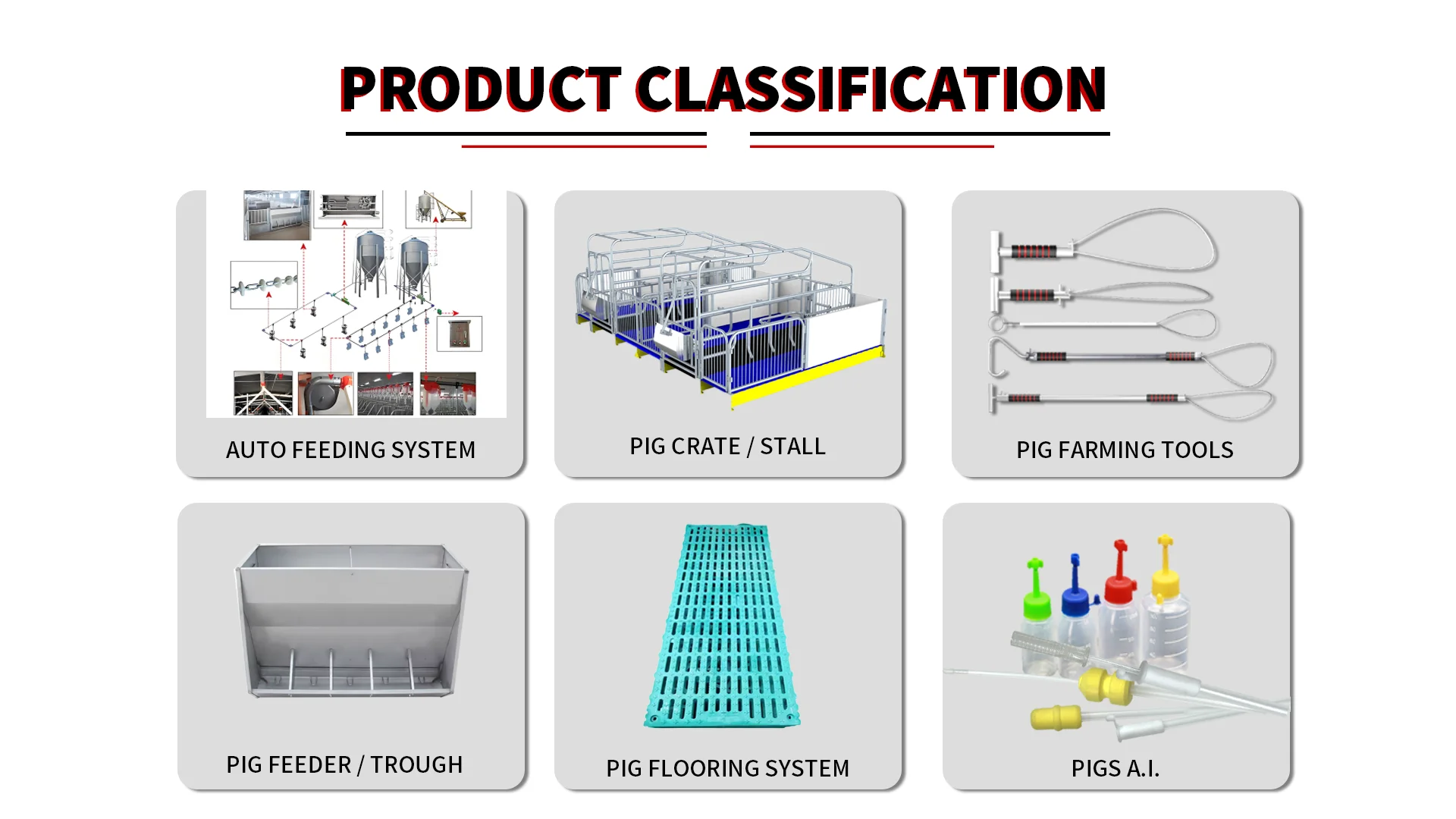 PRODUCT CLASSIFICATION

AUTO FEEDING SYSTEM

PIG CRATE / STALL

PIG FARMING TOOLS

PIG FEEDER / TROUGH

PIG FLOORING SYSTEM

PIGS A.I.